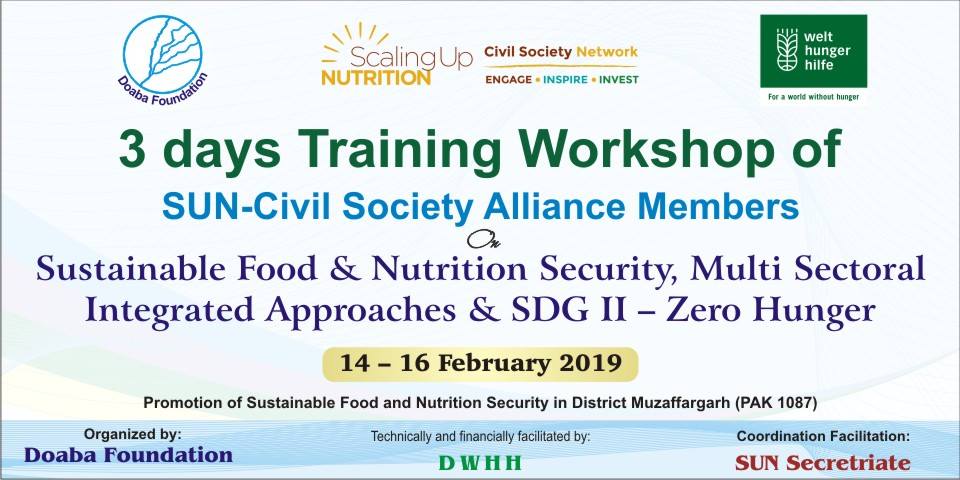 Doaba Foundation

Scaling Up NUTRITION

Civil Society Network
ENGAGE • INSPIRE • INVEST

welt hunger hilfe
For a world without hunger

3 days Training Workshop of

SUN-Civil Society Alliance Members

On

Sustainable Food & Nutrition Security, Multi Sectoral Integrated Approaches & SDG II – Zero Hunger

14 – 16 February 2019

Promotion of Sustainable Food and Nutrition Security in District Muzaffargarh (PAK 1087)

Organized by:
Doaba Foundation

Technically and financially facilitated by:
DWHH

Coordination Facilitation:
SUN Secretriate